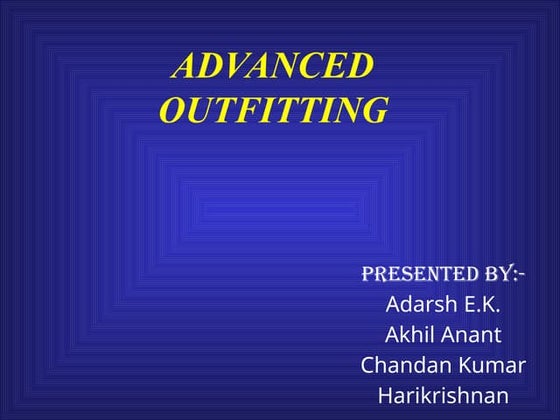 ADVANCED OUTFITTING

PRESENTED BY:-
Adarsh E.K.
Akhil Anant
Chandan Kumar
Harikrishnan